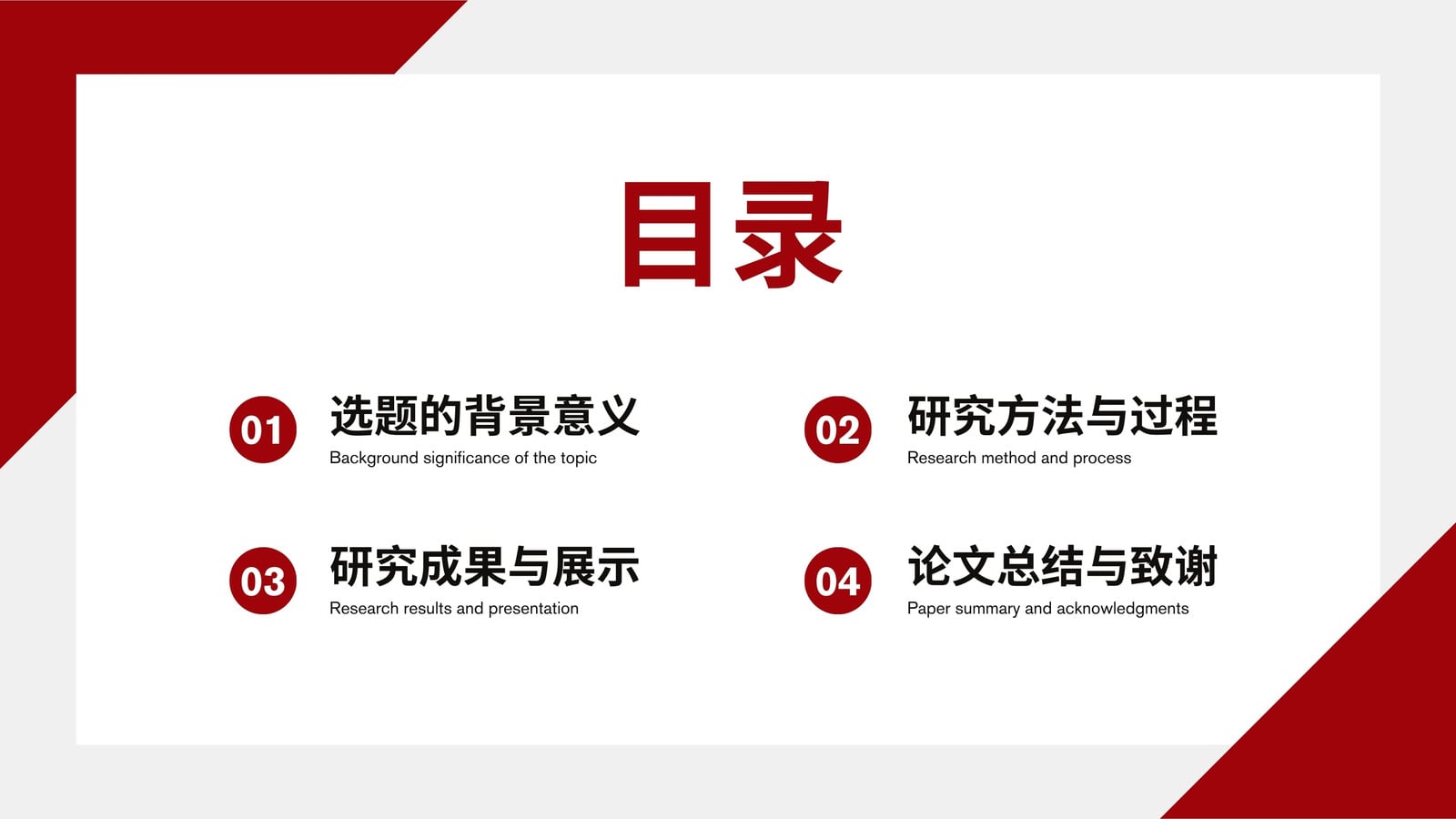 目录

01
选题的背景意义
Background significance of the topic

02
研究方法与过程
Research method and process

03
研究成果与展示
Research results and presentation

04
论文总结与致谢
Paper summary and acknowledgments